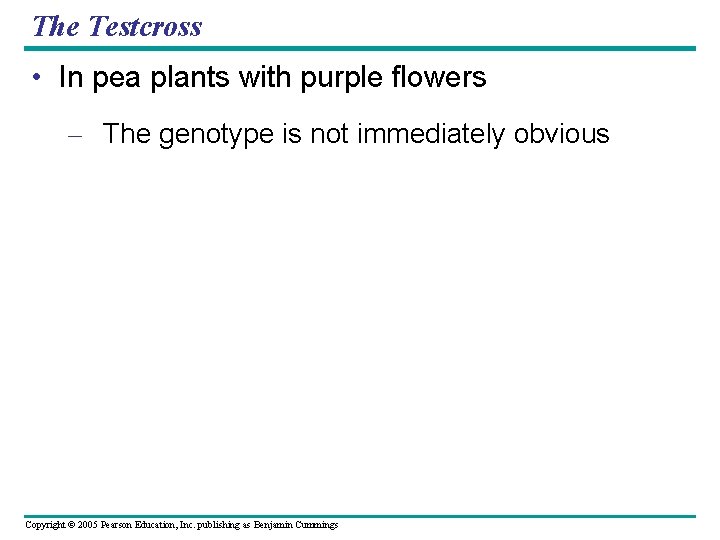 The Testcross

• In pea plants with purple flowers

– The genotype is not immediately obvious

Copyright © 2005 Pearson Education, Inc. publishing as Benjamin Cummings